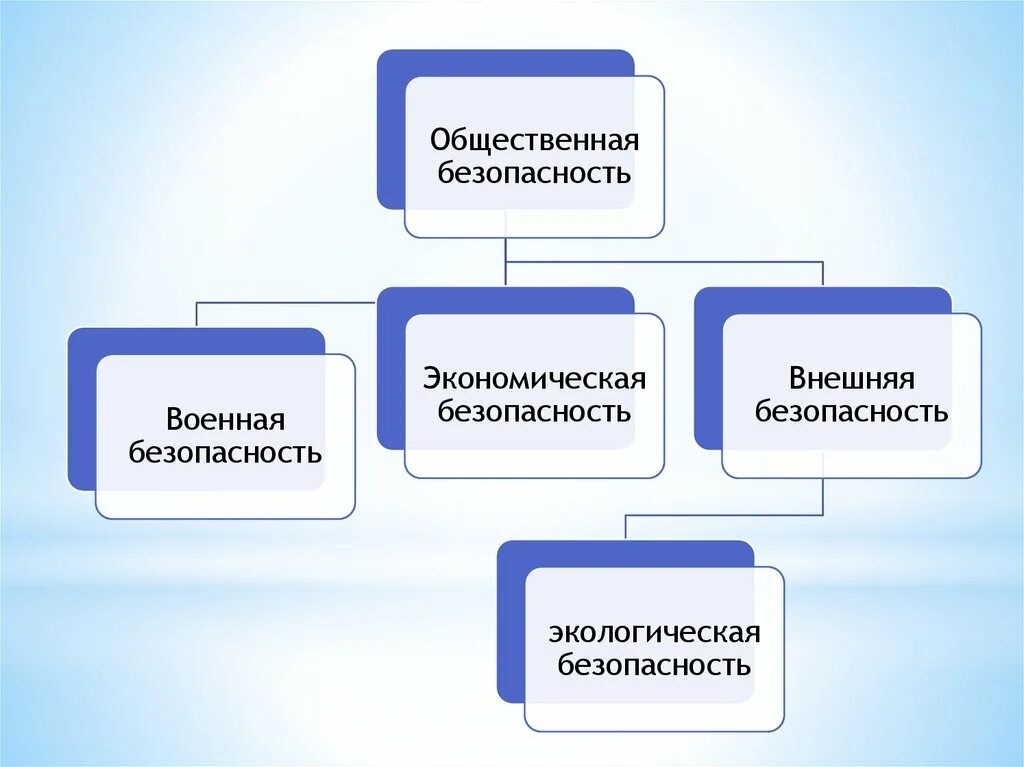 Общественная безопасность

Военная безопасность

Экономическая безопасность

Внешняя безопасность

экологическая безопасность